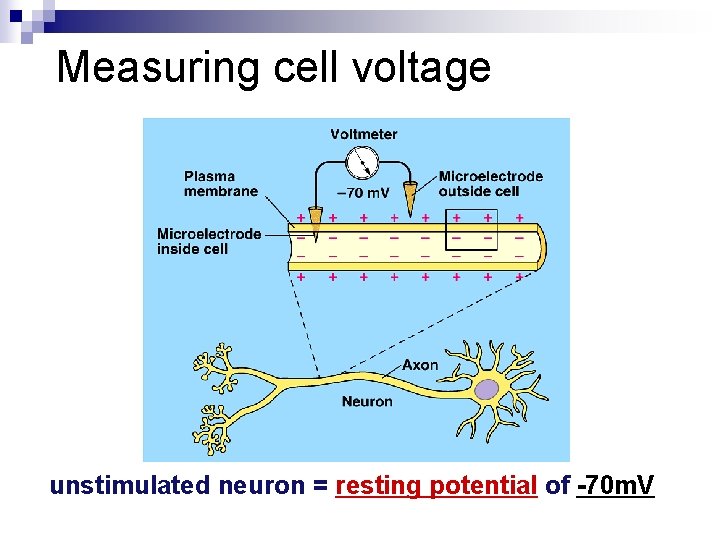 Measuring cell voltage

Voltmeter

Plasma membrane

–70 mV

Microelectrode outside cell

Microelectrode inside cell

+ + + + + + + +

– – – – – – – –

– – – – – – – –

+ + + + + + + +

Axon

Neuron

unstimulated neuron = resting potential of -70mV